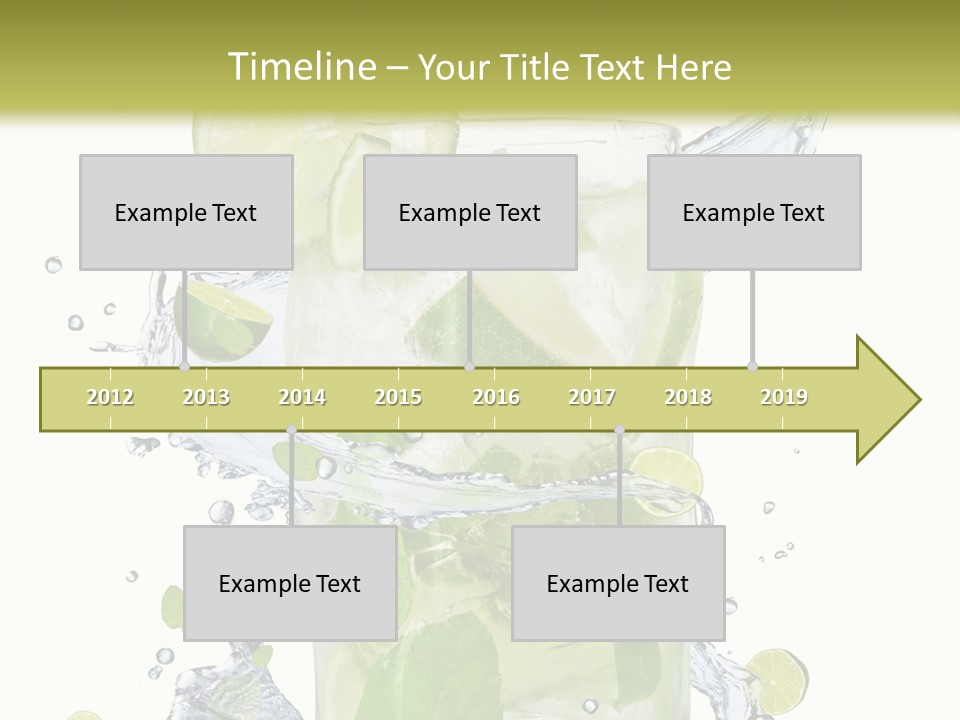 Timeline – Your Title Text Here

Example Text

Example Text

Example Text

2012 2013 2014 2015 2016 2017 2018 2019

Example Text

Example Text